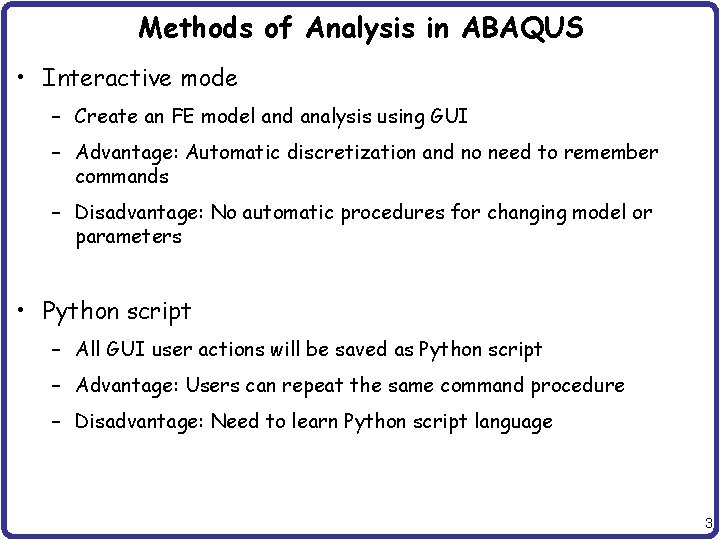 Methods of Analysis in ABAQUS

• Interactive mode

– Create an FE model and analysis using GUI

– Advantage: Automatic discretization and no need to remember commands

– Disadvantage: No automatic procedures for changing model or parameters

• Python script

– All GUI user actions will be saved as Python script

– Advantage: Users can repeat the same command procedure

– Disadvantage: Need to learn Python script language

3